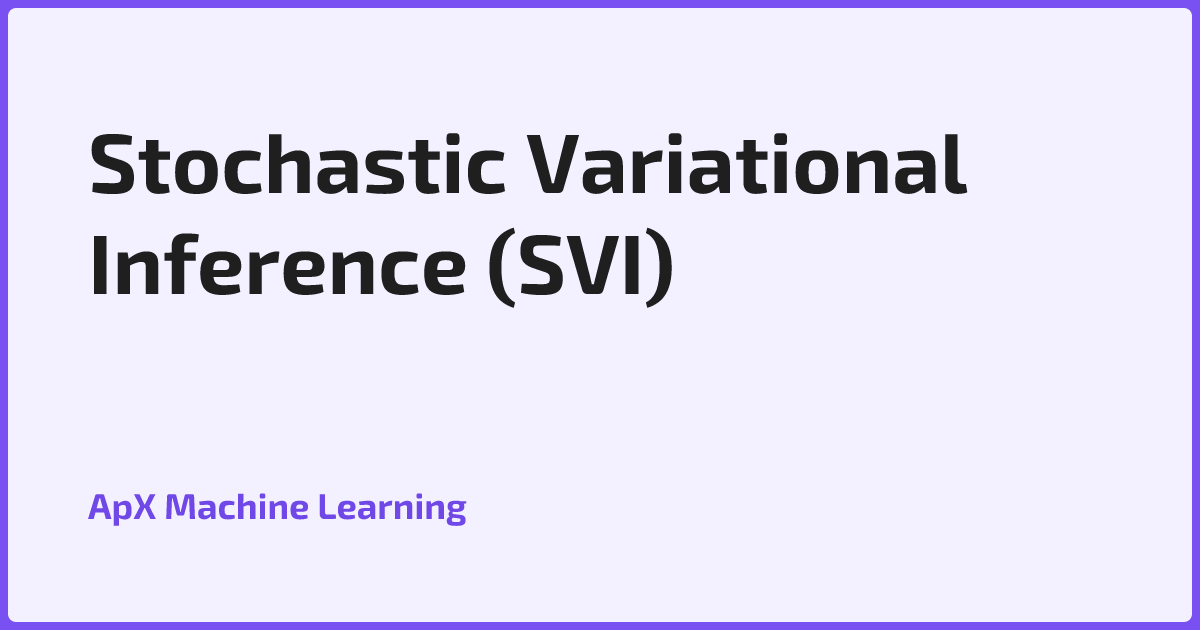 Stochastic Variational Inference (SVI)

ApX Machine Learning